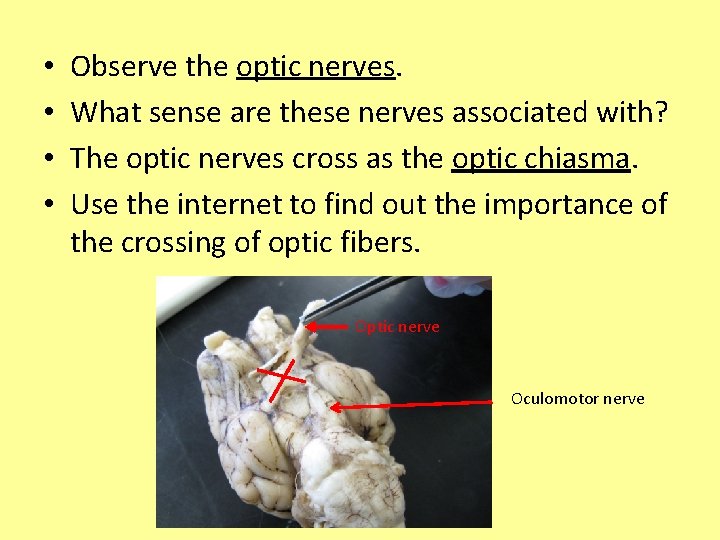 • Observe the optic nerves.
• What sense are these nerves associated with?
• The optic nerves cross as the optic chiasma.
• Use the internet to find out the importance of the crossing of optic fibers.

Optic nerve

Oculomotor nerve